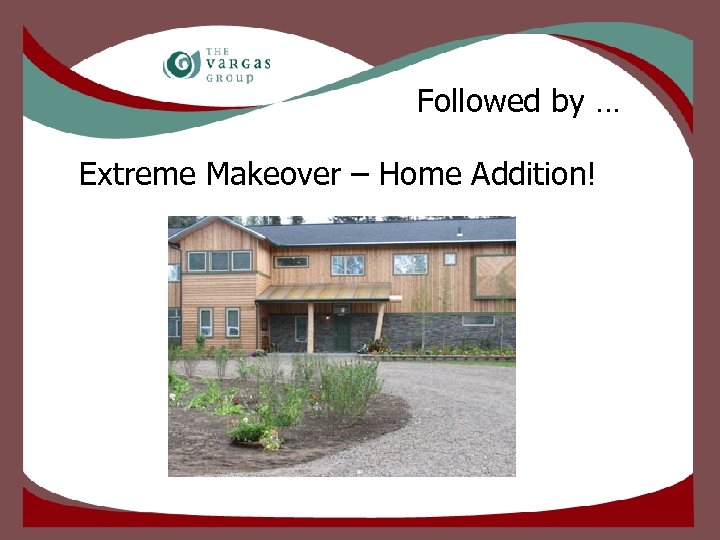 THE VARGAS GROUP

Followed by …

Extreme Makeover – Home Addition!